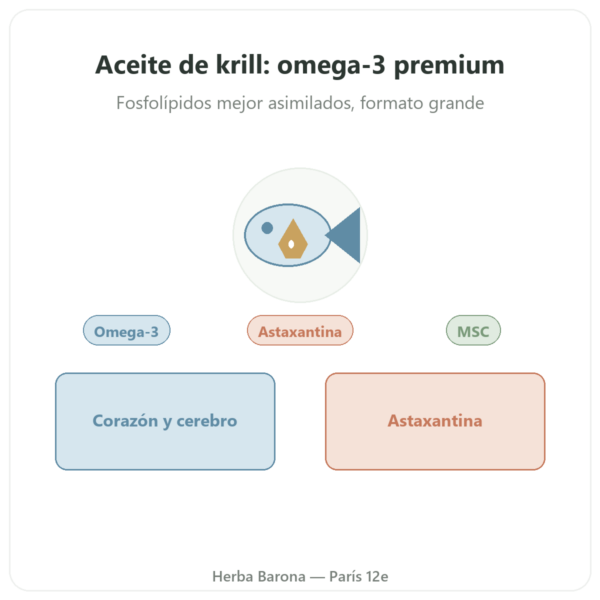 Aceite de krill: omega-3 premium

Fosfolípidos mejor asimilados, formato grande

Omega-3

Astaxantina

MSC

Corazón y cerebro

Astaxantina

Herba Barona — París 12e